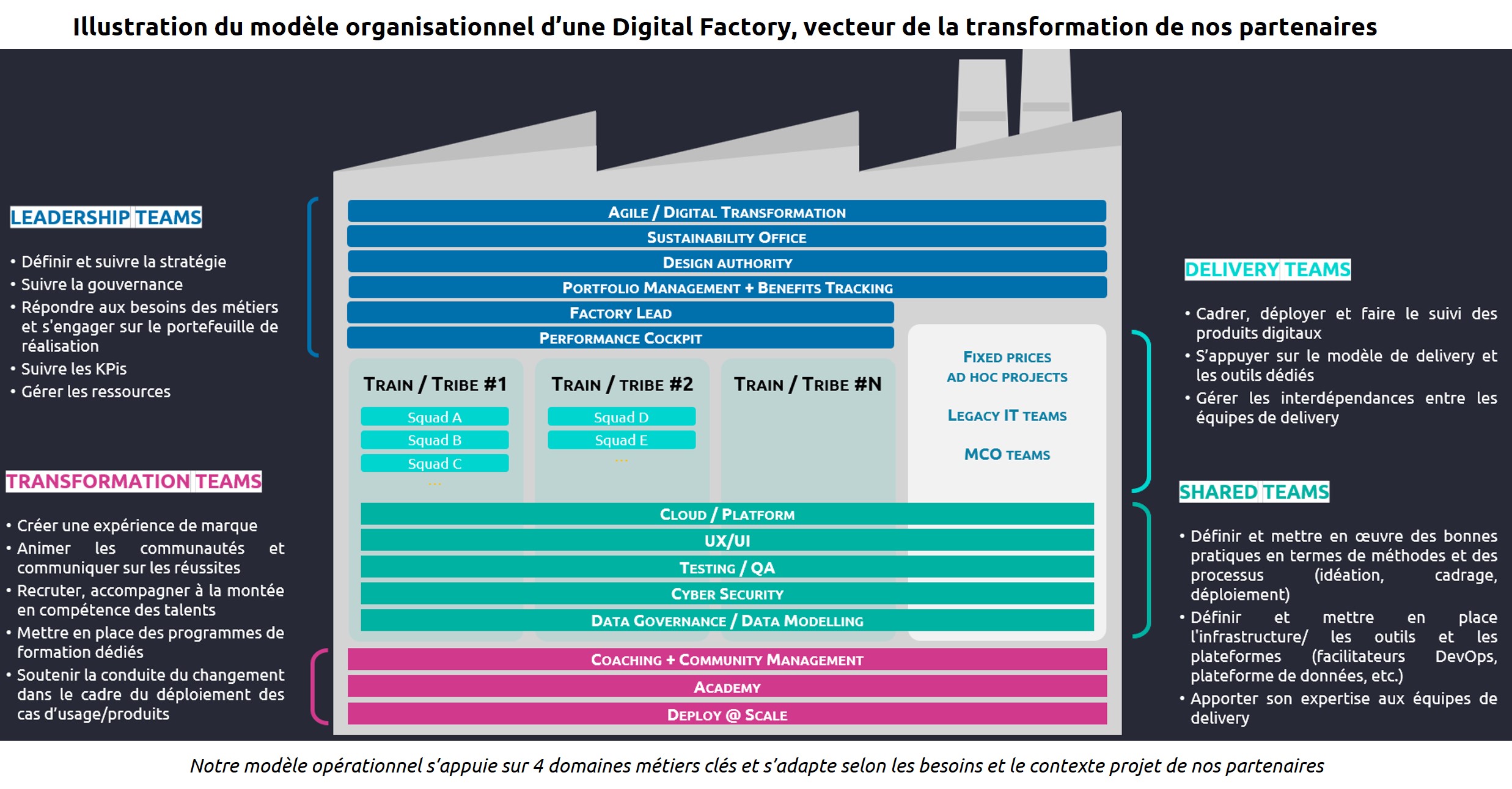 Illustration du modèle organisationnel d'une Digital Factory, vecteur de la transformation de nos partenaires

LEADERSHIP TEAMS

• Définir et suivre la stratégie
• Suivre la gouvernance
• Répondre aux besoins des métiers et s'engager sur le portefeuille de réalisation
• Suivre les KPis
• Gérer les ressources

TRANSFORMATION TEAMS

• Créer une expérience de marque
• Animer les communautés et communiquer sur les réussites
• Recruter, accompagner à la montée en compétence des talents
• Mettre en place des programmes de formation dédiés
• Soutenir la conduite du changement dans le cadre du déploiement des cas d'usage/produits

AGILE / DIGITAL TRANSFORMATION
SUSTAINABILITY OFFICE
DESIGN AUTHORITY
PORTFOLIO MANAGEMENT + BENEFITS TRACKING
FACTORY LEAD
PERFORMANCE COCKPIT

TRAIN / TRIBE #1
Squad A
Squad B
Squad C
...

TRAIN / TRIBE #2
Squad D
Squad E
...

TRAIN / TRIBE #N

FIXED PRICES
AD HOC PROJECTS

LEGACY IT TEAMS

MCO TEAMS

CLOUD / PLATFORM
UX/UI
TESTING / QA
CYBER SECURITY
DATA GOVERNANCE / DATA MODELLING

COACHING + COMMUNITY MANAGEMENT
ACADEMY
DEPLOY @ SCALE

DELIVERY TEAMS

• Cadrer, déployer et faire le suivi des produits digitaux
• S'appuyer sur le modèle de delivery et les outils dédiés
• Gérer les interdépendances entre les équipes de delivery

SHARED TEAMS

• Définir et mettre en œuvre des bonnes pratiques en termes de méthodes et des processus (idéation, cadrage, déploiement)
• Définir et mettre en place l'infrastructure/ les outils et les plateformes (facilitateurs DevOps, plateforme de données, etc.)
• Apporter son expertise aux équipes de delivery

Notre modèle opérationnel s'appuie sur 4 domaines métiers clés et s'adapte selon les besoins et le contexte projet de nos partenaires